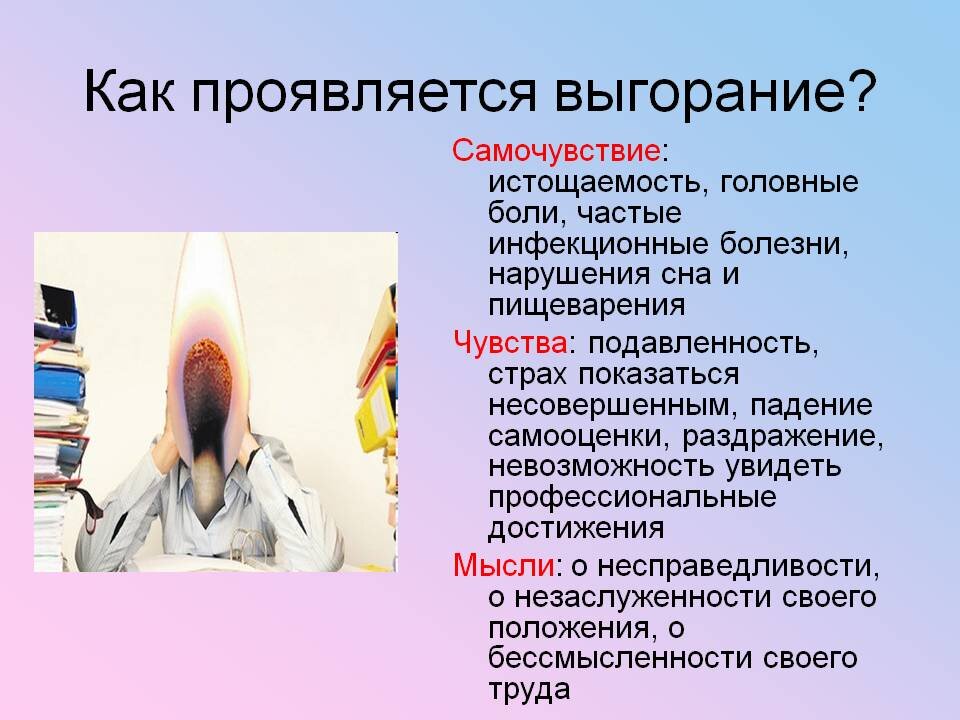 Как проявляется выгорание?

Самочувствие: истощаемость, головные боли, частые инфекционные болезни, нарушения сна и пищеварения

Чувства: подавленность, страх показаться несовершенным, падение самооценки, раздражение, невозможность увидеть профессиональные достижения

Мысли: о несправедливости, о незаслуженности своего положения, о бессмысленности своего труда